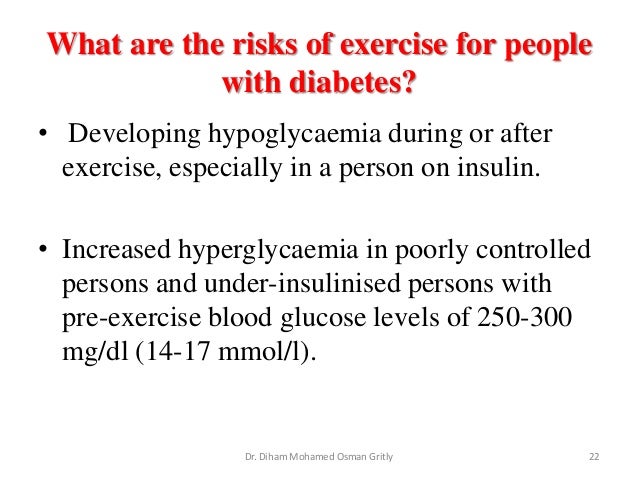 What are the risks of exercise for people with diabetes?

• Developing hypoglycaemia during or after exercise, especially in a person on insulin.

• Increased hyperglycaemia in poorly controlled persons and under-insulinised persons with pre-exercise blood glucose levels of 250-300 mg/dl (14-17 mmol/l).

Dr. Diham Mohamed Osman Gritly 22